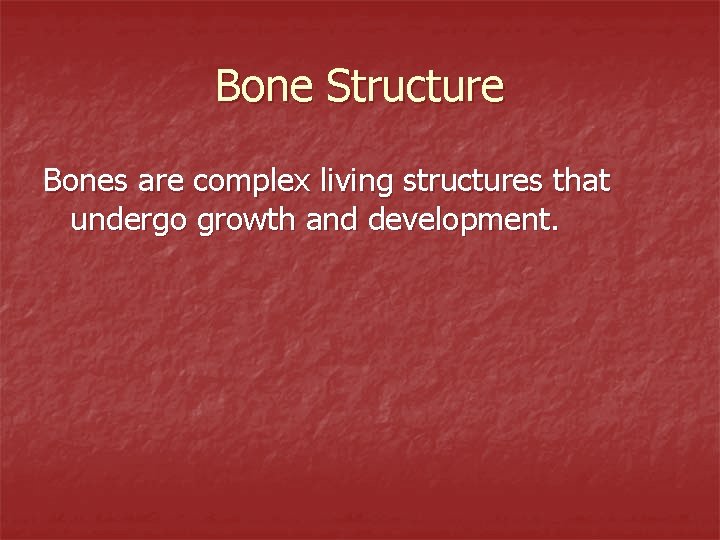 Bone Structure

Bones are complex living structures that undergo growth and development.